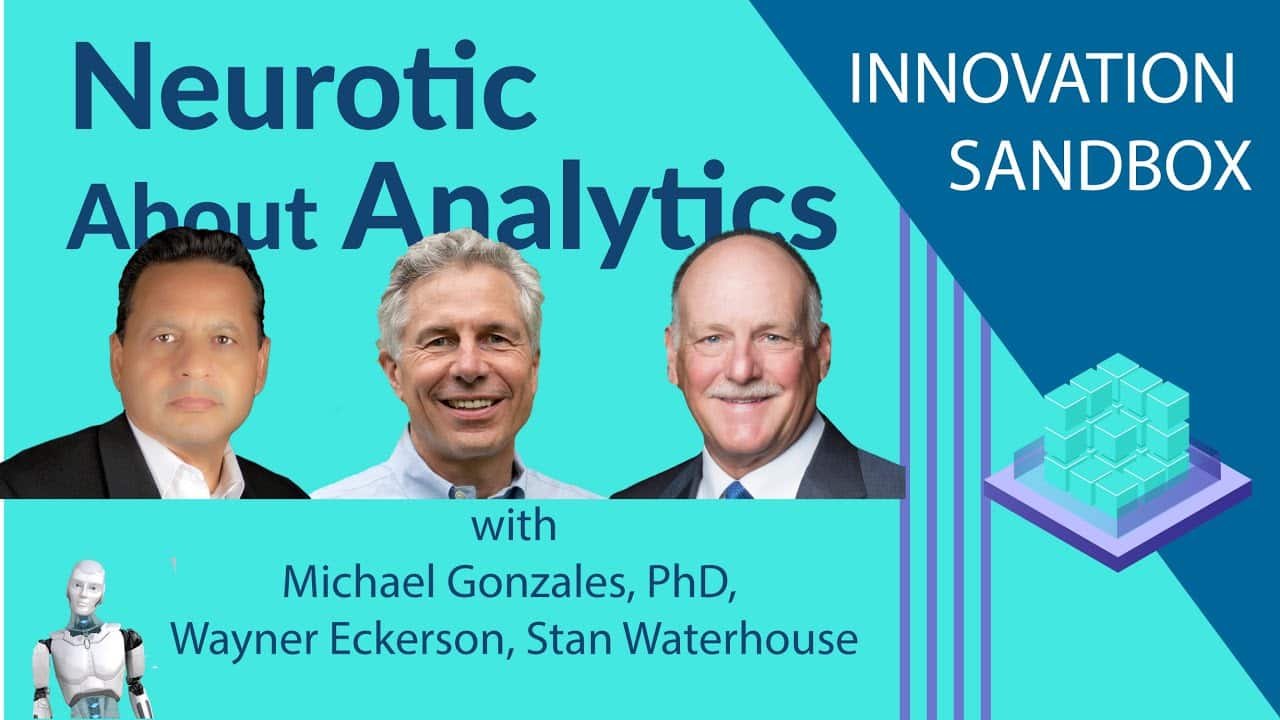 Neurotic About Analytics

INNOVATION SANDBOX

with
Michael Gonzales, PhD,
Wayner Eckerson, Stan Waterhouse